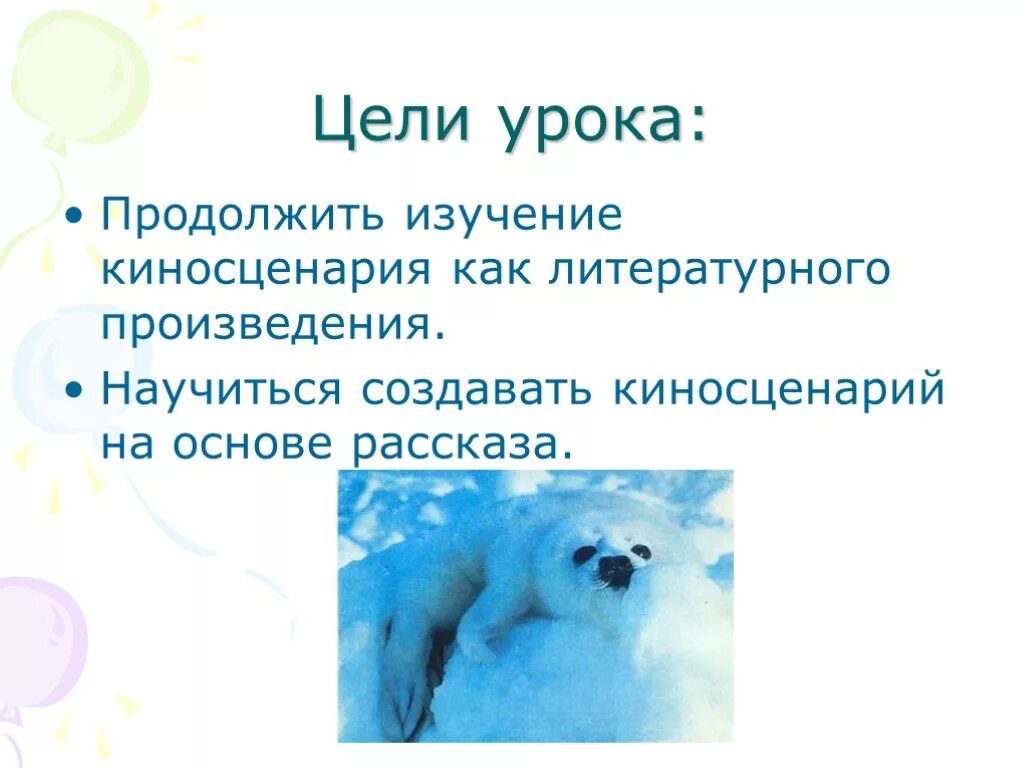 Цели урока:

• Продолжить изучение киносценария как литературного произведения.

• Научиться создавать киносценарий на основе рассказа.